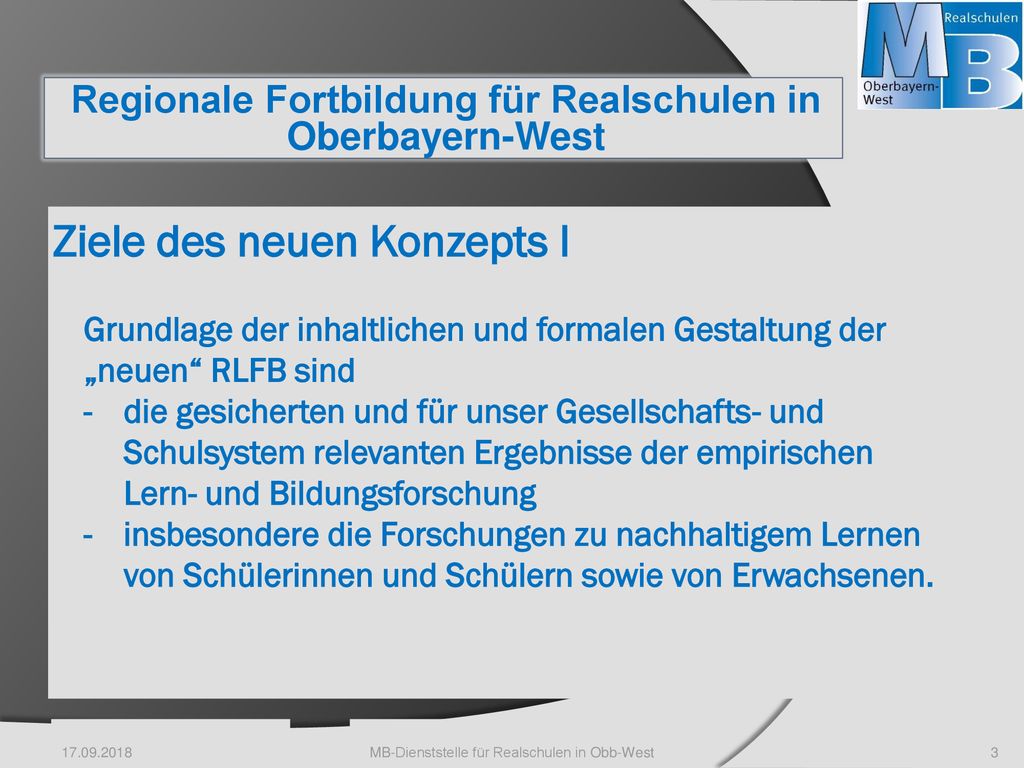 MB Realschulen Oberbayern-West

Regionale Fortbildung für Realschulen in Oberbayern-West

Ziele des neuen Konzepts I

Grundlage der inhaltlichen und formalen Gestaltung der „neuen“ RLFB sind
- die gesicherten und für unser Gesellschafts- und Schulsystem relevanten Ergebnisse der empirischen Lern- und Bildungsforschung
- insbesondere die Forschungen zu nachhaltigem Lernen von Schülerinnen und Schülern sowie von Erwachsenen.

17.09.2018
MB-Dienststelle für Realschulen in Obb-West
3